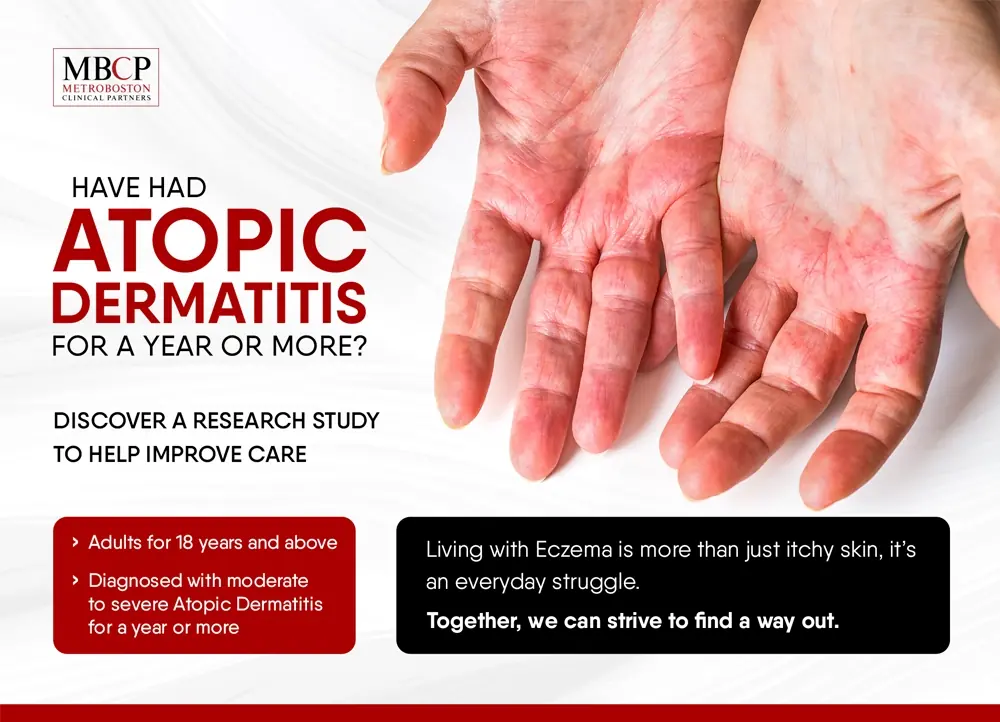 MBCP
METROBOSTON
CLINICAL PARTNERS

HAVE HAD
ATOPIC
DERMATITIS
FOR A YEAR OR MORE?

DISCOVER A RESEARCH STUDY TO HELP IMPROVE CARE

› Adults for 18 years and above

› Diagnosed with moderate to severe Atopic Dermatitis for a year or more

Living with Eczema is more than just itchy skin, it's an everyday struggle.

Together, we can strive to find a way out.